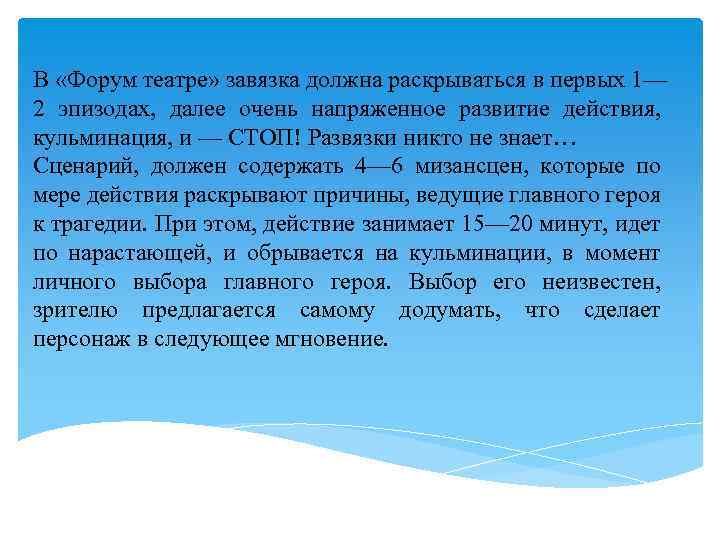 В «Форум театре» завязка должна раскрываться в первых 1—2 эпизодах, далее очень напряженное развитие действия, кульминация, и — СТОП! Развязки никто не знает…
Сценарий, должен содержать 4—6 мизансцен, которые по мере действия раскрывают причины, ведущие главного героя к трагедии. При этом, действие занимает 15—20 минут, идет по нарастающей, и обрывается на кульминации, в момент личного выбора главного героя. Выбор его неизвестен, зрителю предлагается самому додумать, что сделает персонаж в следующее мгновение.